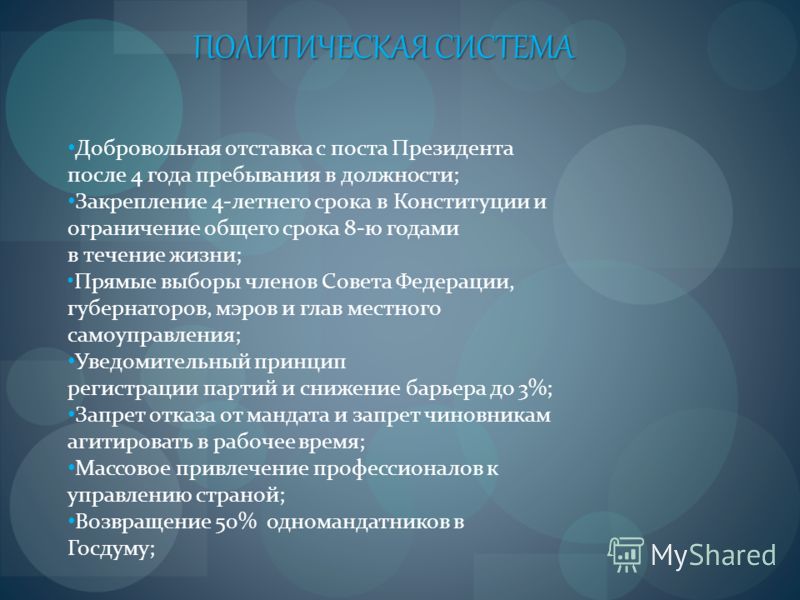 ПОЛИТИЧЕСКАЯ СИСТЕМА

•Добровольная отставка с поста Президента после 4 года пребывания в должности;
•Закрепление 4-летнего срока в Конституции и ограничение общего срока 8-ю годами в течение жизни;
•Прямые выборы членов Совета Федерации, губернаторов, мэров и глав местного самоуправления;
•Уведомительный принцип регистрации партий и снижение барьера до 3%;
•Запрет отказа от мандата и запрет чиновникам агитировать в рабочее время;
•Массовое привлечение профессионалов к управлению страной;
•Возвращение 50% одномандатников в Госдуму;

MyShared